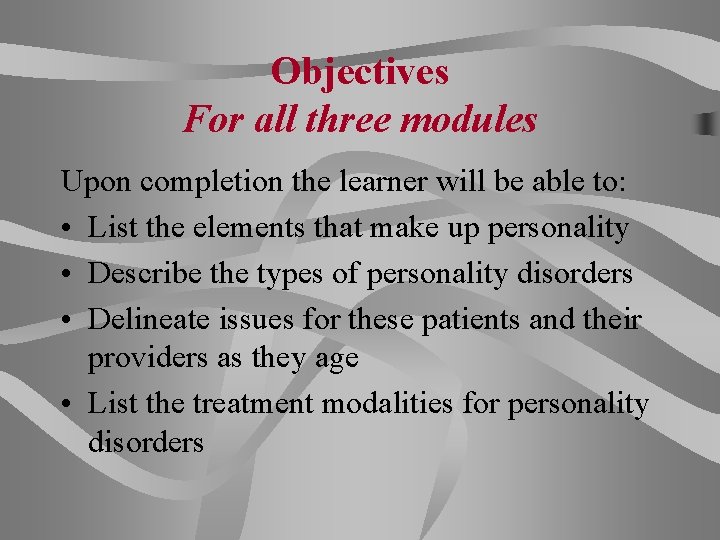 Objectives
For all three modules

Upon completion the learner will be able to:
• List the elements that make up personality
• Describe the types of personality disorders
• Delineate issues for these patients and their providers as they age
• List the treatment modalities for personality disorders